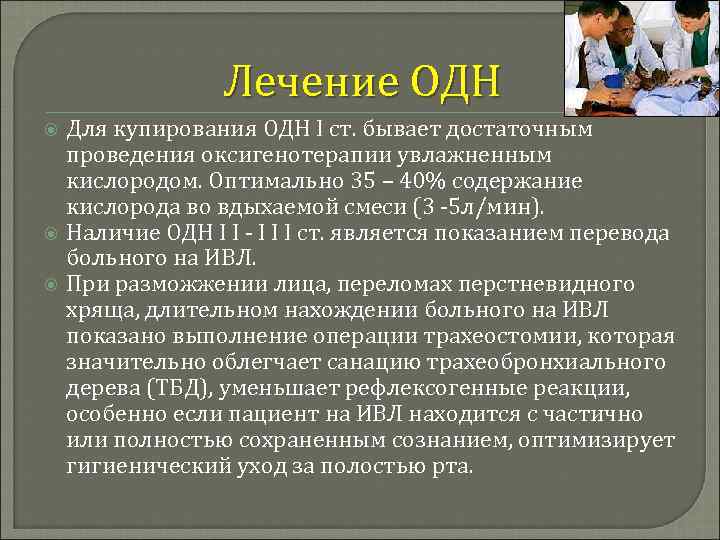 Лечение ОДН

Для купирования ОДН I ст. бывает достаточным проведения оксигенотерапии увлажненным кислородом. Оптимально 35 – 40% содержание кислорода во вдыхаемой смеси (3 -5л/мин).

Наличие ОДН I I - I I I ст. является показанием перевода больного на ИВЛ.

При разможжении лица, переломах перстневидного хряща, длительном нахождении больного на ИВЛ показано выполнение операции трахеостомии, которая значительно облегчает санацию трахеобронхиального дерева (ТБД), уменьшает рефлексогенные реакции, особенно если пациент на ИВЛ находится с частично или полностью сохраненным сознанием, оптимизирует гигиенический уход за полостью рта.